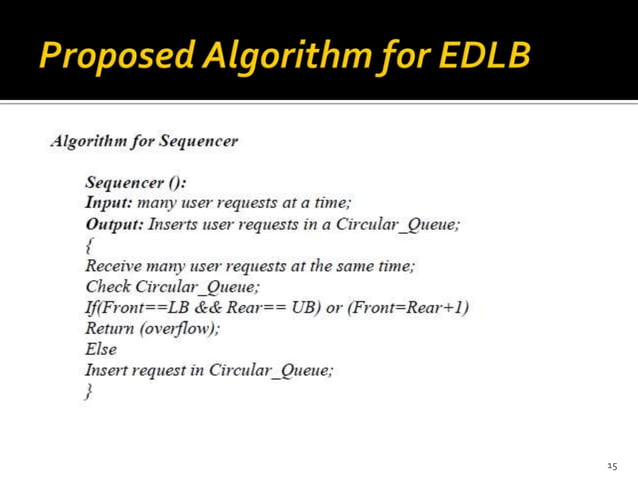 Proposed Algorithm for EDLB

Algorithm for Sequencer

Sequencer ():
Input: many user requests at a time;
Output: Inserts user requests in a Circular_Queue;
{
Receive many user requests at the same time;
Check Circular_Queue;
If(Front==LB && Rear== UB) or (Front=Rear+1)
Return (overflow);
Else
Insert request in Circular_Queue;
}

15